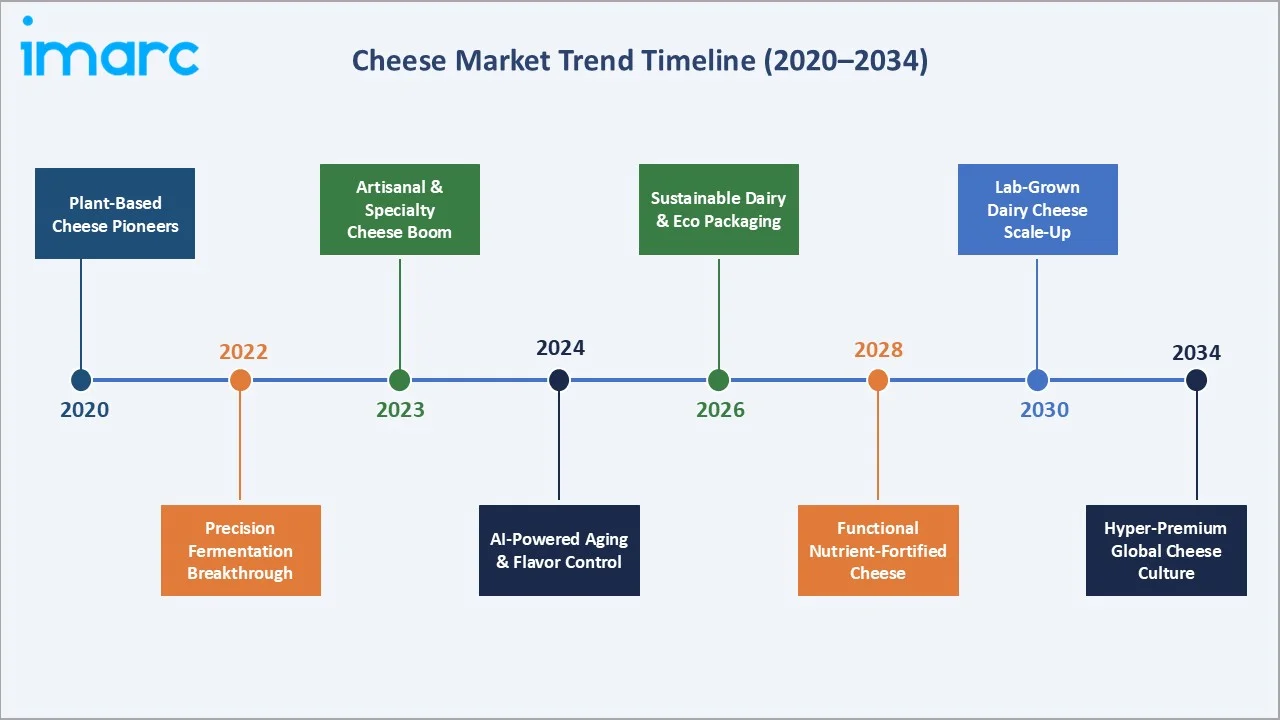 imarc

Cheese Market Trend Timeline (2020–2034)

Plant-Based Cheese Pioneers

2020

2022

Precision Fermentation Breakthrough

Artisanal & Specialty Cheese Boom

2023

2024

AI-Powered Aging & Flavor Control

Sustainable Dairy & Eco Packaging

2026

2028

Functional Nutrient-Fortified Cheese

Lab-Grown Dairy Cheese Scale-Up

2030

2034

Hyper-Premium Global Cheese Culture